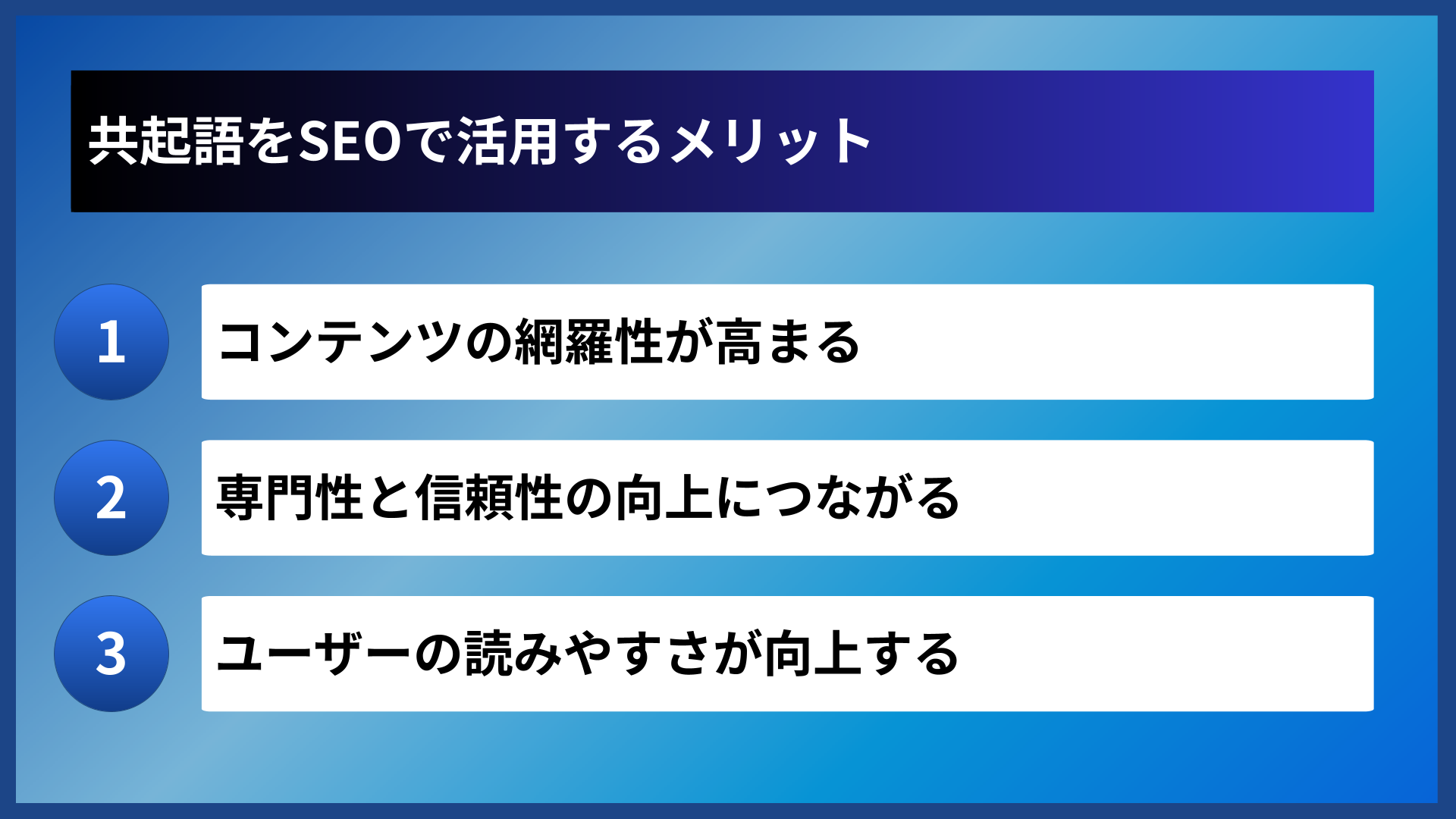 共起語をSEOで活用するメリット

1 コンテンツの網羅性が高まる

2 専門性と信頼性の向上につながる

3 ユーザーの読みやすさが向上する